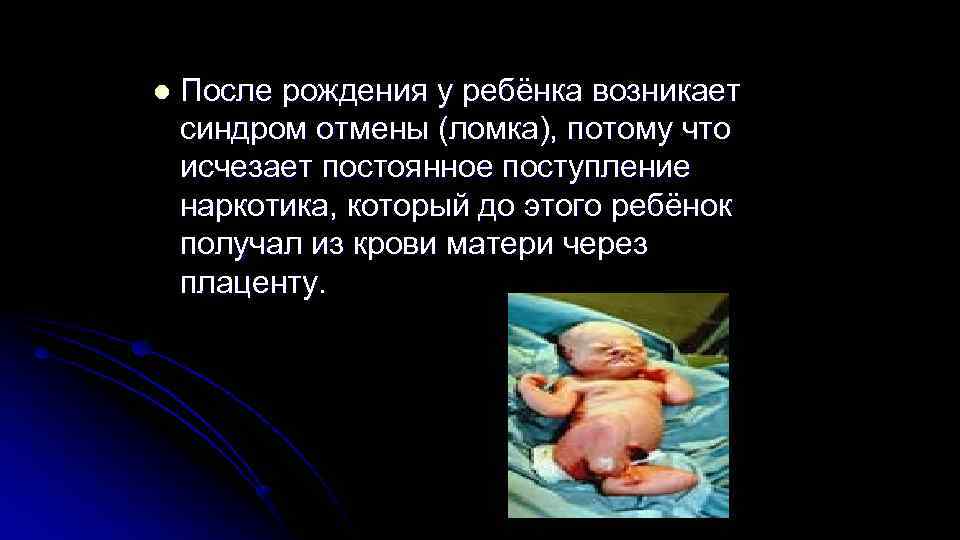 ● После рождения у ребёнка возникает синдром отмены (ломка), потому что исчезает постоянное поступление наркотика, который до этого ребёнок получал из крови матери через плаценту.